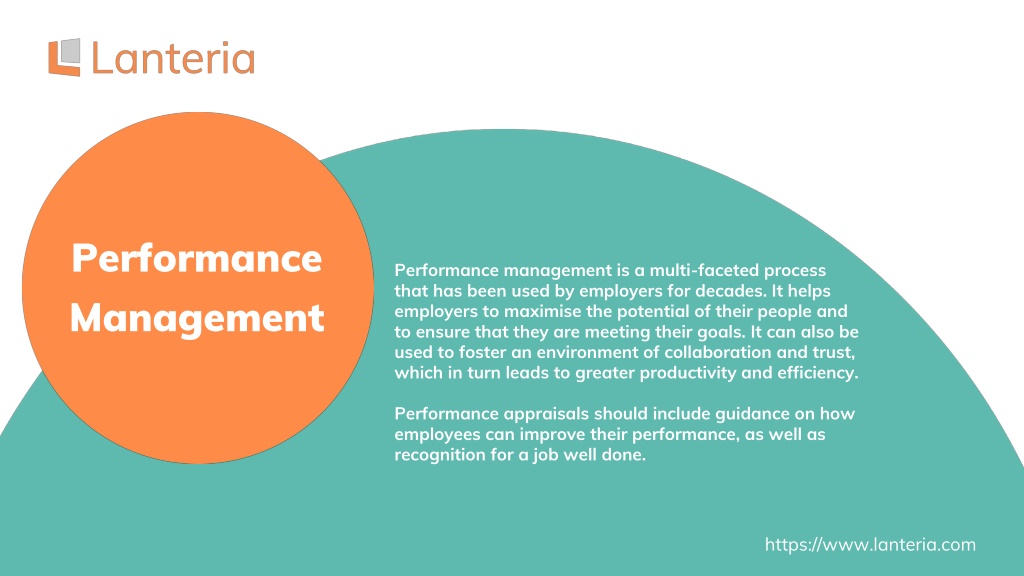 Lanteria

Performance Management

Performance management is a multi-faceted process that has been used by employers for decades. It helps employers to maximise the potential of their people and to ensure that they are meeting their goals. It can also be used to foster an environment of collaboration and trust, which in turn leads to greater productivity and efficiency.

Performance appraisals should include guidance on how employees can improve their performance, as well as recognition for a job well done.

https://www.lanteria.com